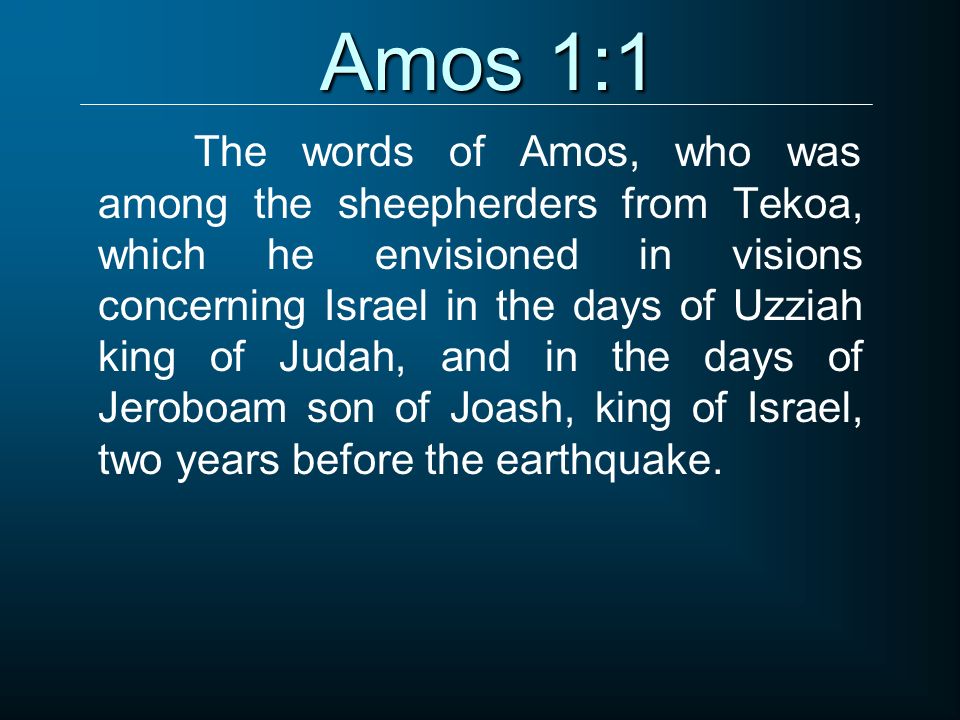 Amos 1:1

The words of Amos, who was among the sheepherders from Tekoa, which he envisioned in visions concerning Israel in the days of Uzziah king of Judah, and in the days of Jeroboam son of Joash, king of Israel, two years before the earthquake.